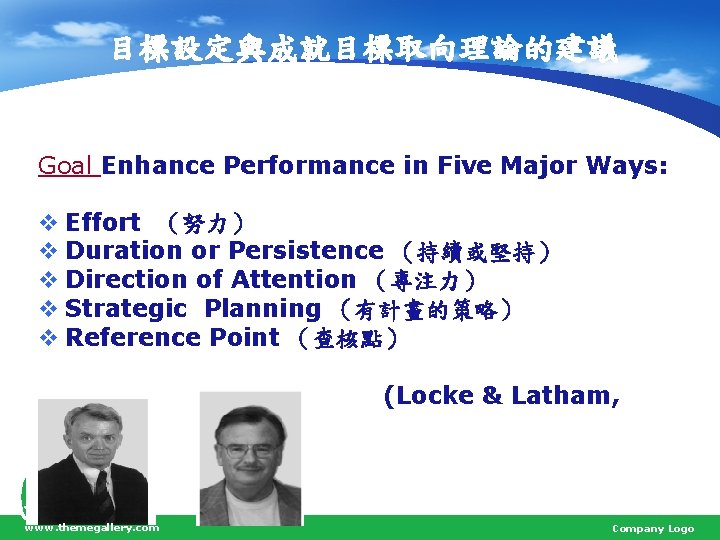 目標設定與成就目標取向理論的建議

Goal Enhance Performance in Five Major Ways:

❖ Effort （努力）
❖ Duration or Persistence （持續或堅持）
❖ Direction of Attention （專注力）
❖ Strategic Planning （有計畫的策略）
❖ Reference Point （查核點）

(Locke & Latham,

www.themegallery.com

Company Logo